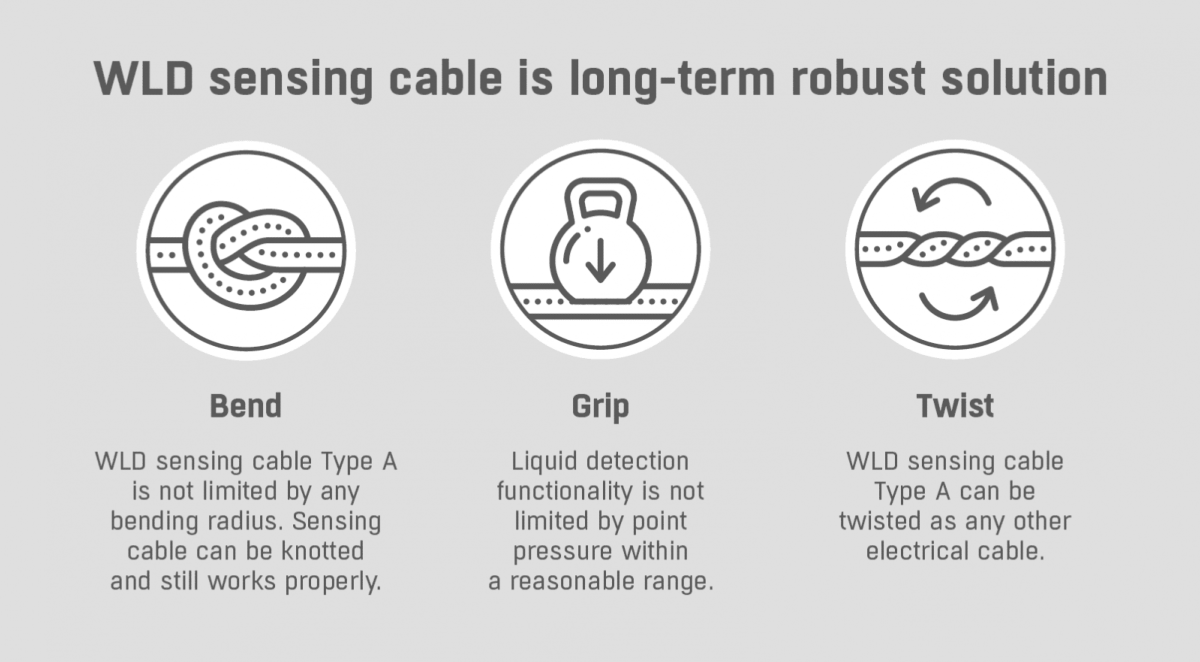 WLD sensing cable is long-term robust solution

Bend

WLD sensing cable Type A is not limited by any bending radius. Sensing cable can be knotted and still works properly.

Grip

Liquid detection functionality is not limited by point pressure within a reasonable range.

Twist

WLD sensing cable Type A can be twisted as any other electrical cable.